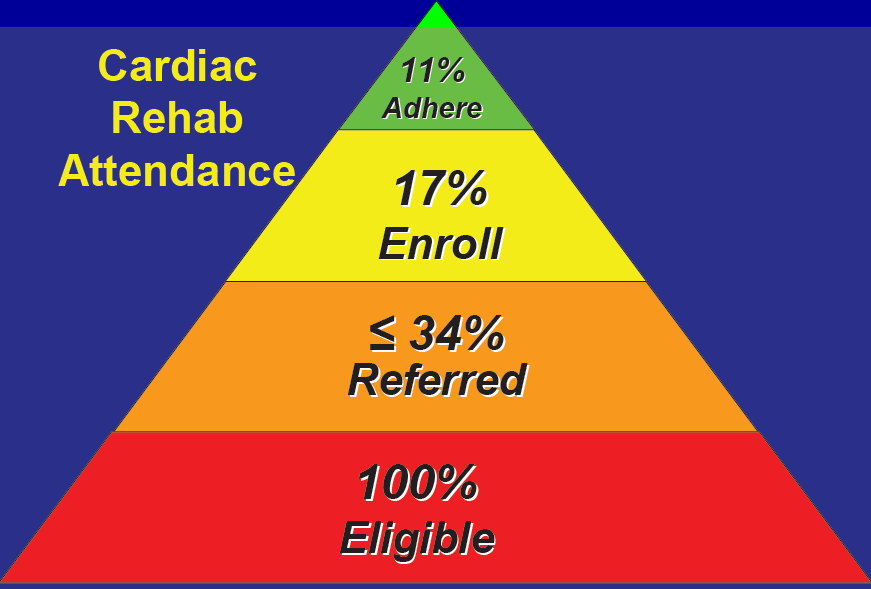 Cardiac Rehab Attendance

11%
Adhere

17%
Enroll

≤ 34%
Referred

100%
Eligible